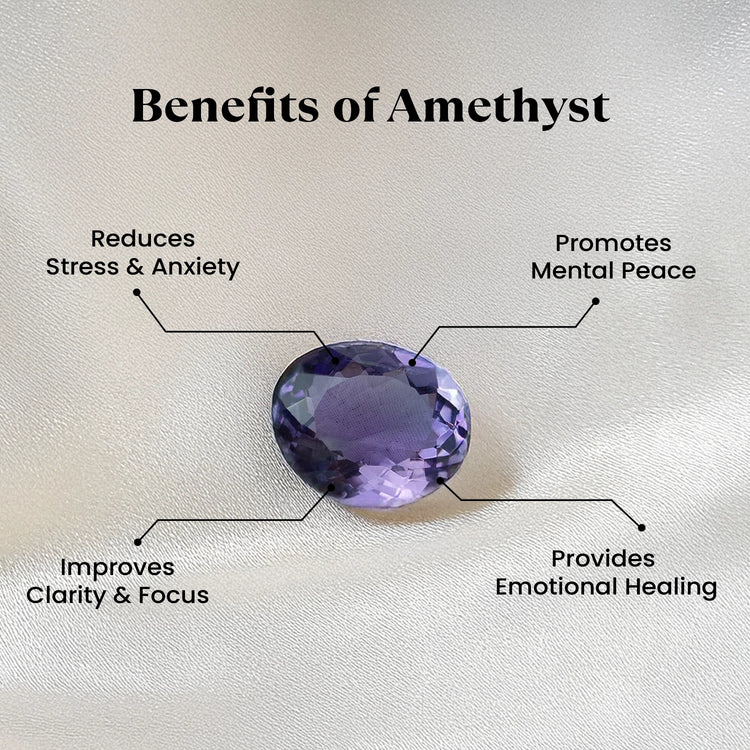 Benefits of Amethyst

Reduces Stress & Anxiety

Promotes Mental Peace

Improves Clarity & Focus

Provides Emotional Healing